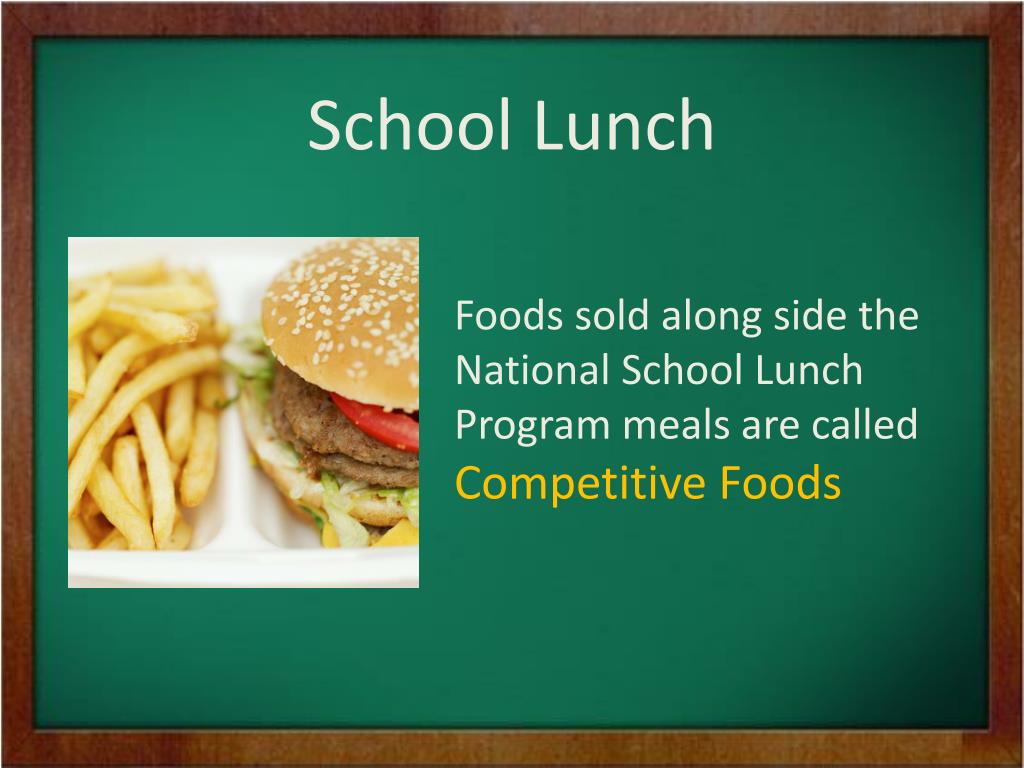 School Lunch

Foods sold along side the National School Lunch Program meals are called Competitive Foods